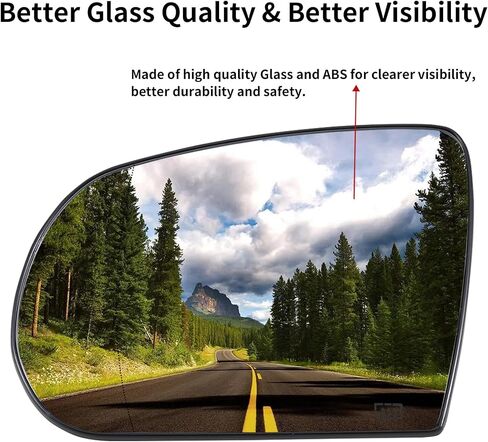 Better Glass Quality & Better Visibility

Made of high quality Glass and ABS for clearer visibility, better durability and safety.